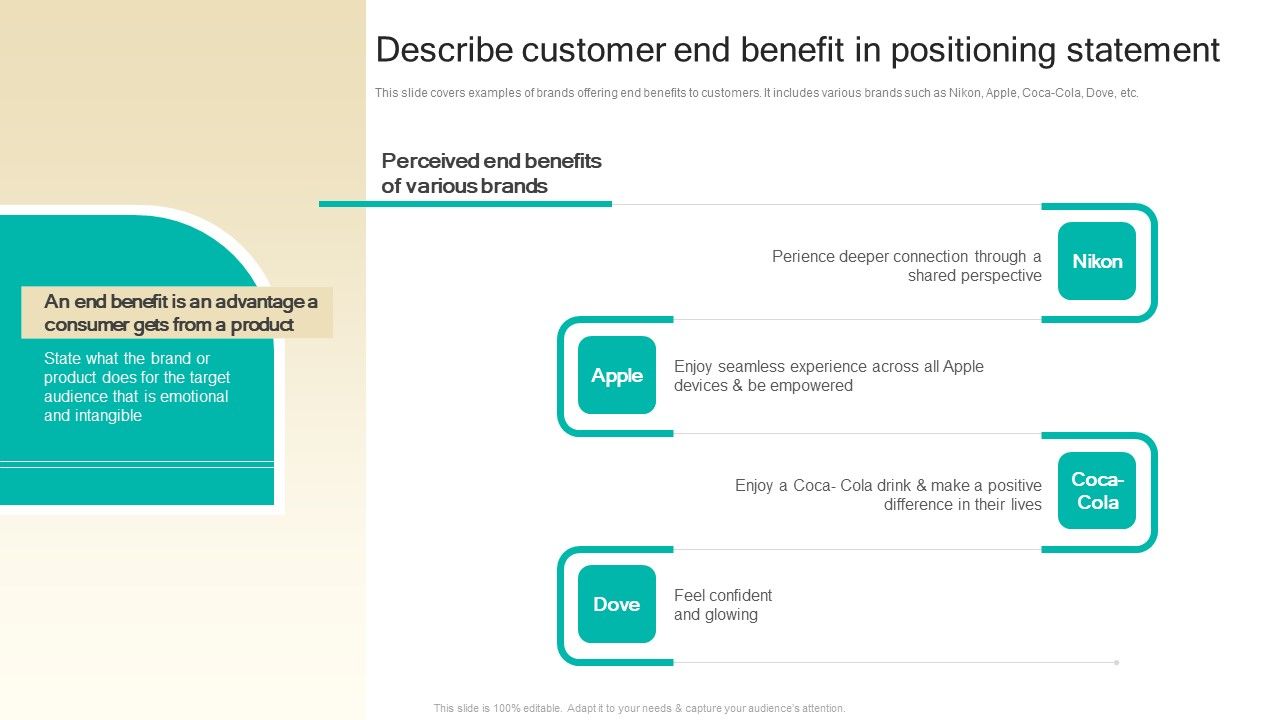 Describe customer end benefit in positioning statement

This slide covers examples of brands offering end benefits to customers. It includes various brands such as Nikon, Apple, Coca-Cola, Dove, etc.

An end benefit is an advantage a consumer gets from a product

State what the brand or product does for the target audience that is emotional and intangible

Perceived end benefits of various brands

Perience deeper connection through a shared perspective

Nikon

Apple

Enjoy seamless experience across all Apple devices & be empowered

Enjoy a Coca- Cola drink & make a positive difference in their lives

Coca-Cola

Dove

Feel confident and glowing

This slide is 100% editable. Adapt it to your needs & capture your audience's attention.